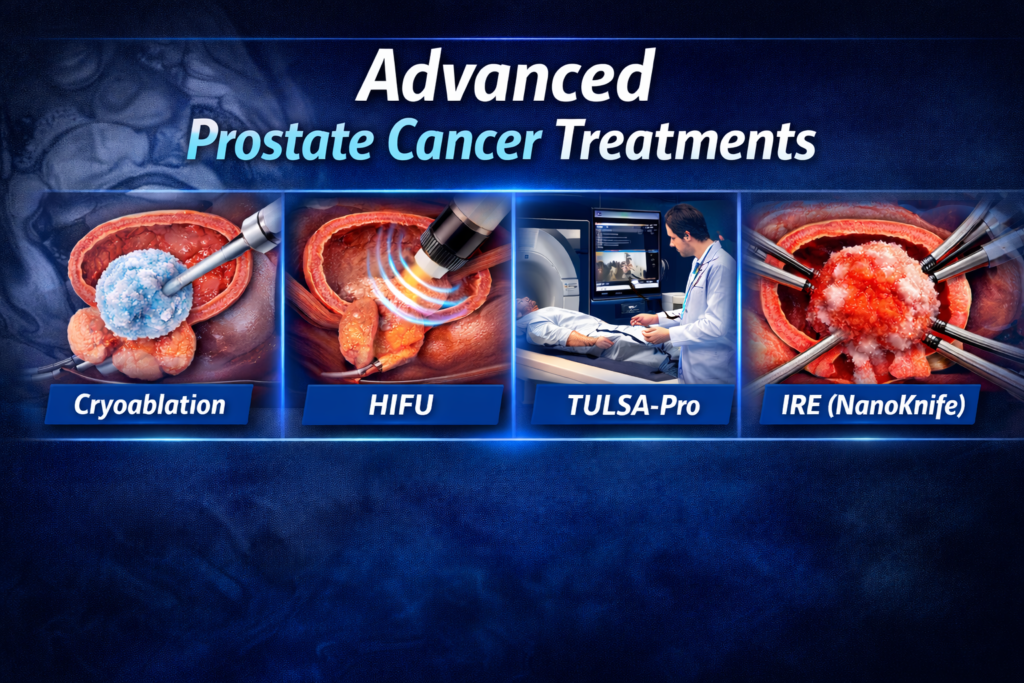 Advanced
Prostate Cancer Treatments

Cryoablation

HIFU

TULSA-Pro

IRE (NanoKnife)